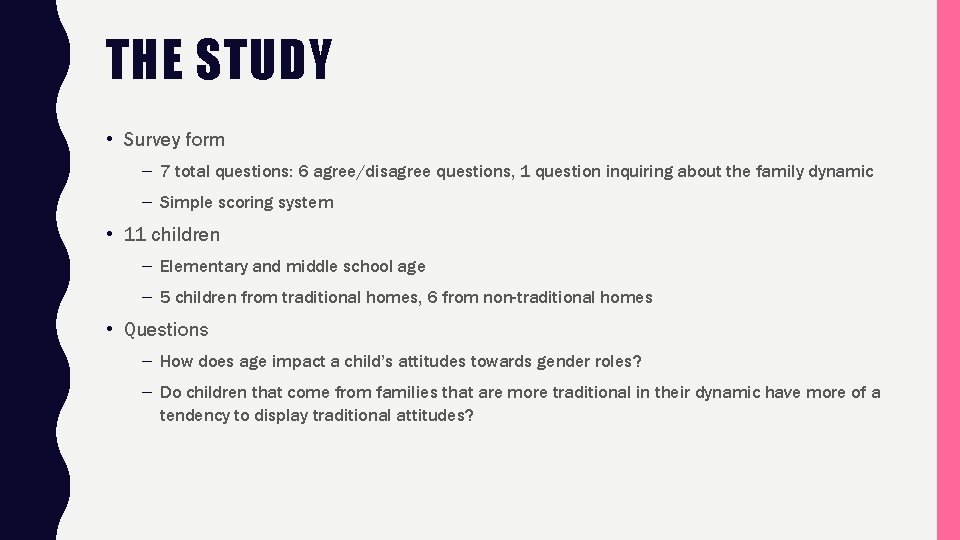 THE STUDY

• Survey form
– 7 total questions: 6 agree/disagree questions, 1 question inquiring about the family dynamic
– Simple scoring system

• 11 children
– Elementary and middle school age
– 5 children from traditional homes, 6 from non-traditional homes

• Questions
– How does age impact a child's attitudes towards gender roles?
– Do children that come from families that are more traditional in their dynamic have more of a tendency to display traditional attitudes?